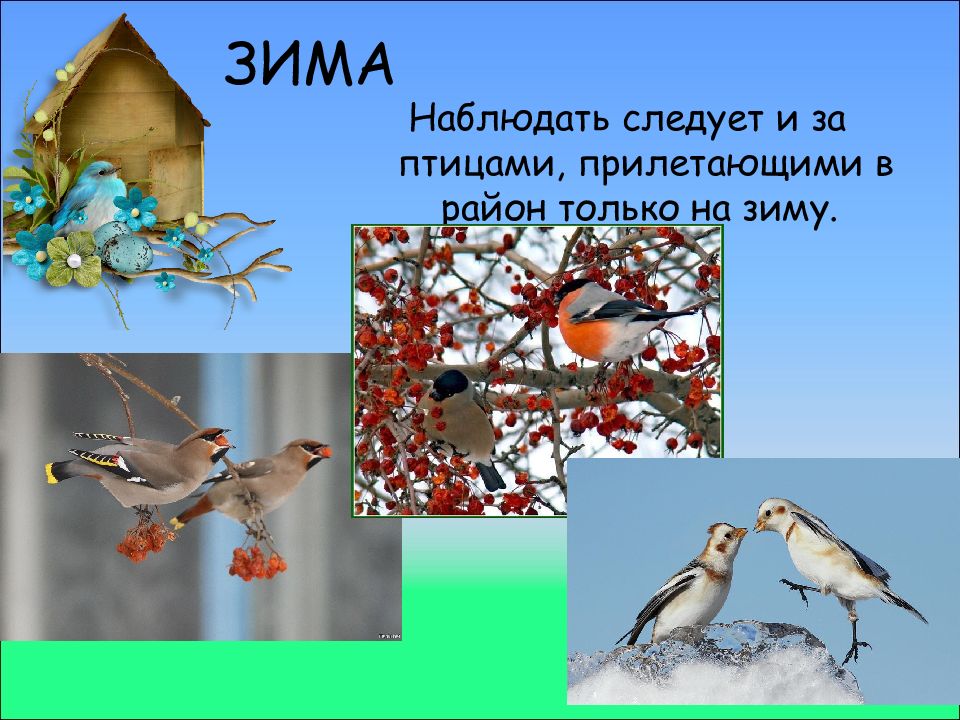 ЗИМА

Наблюдать следует и за птицами, прилетающими в район только на зиму.